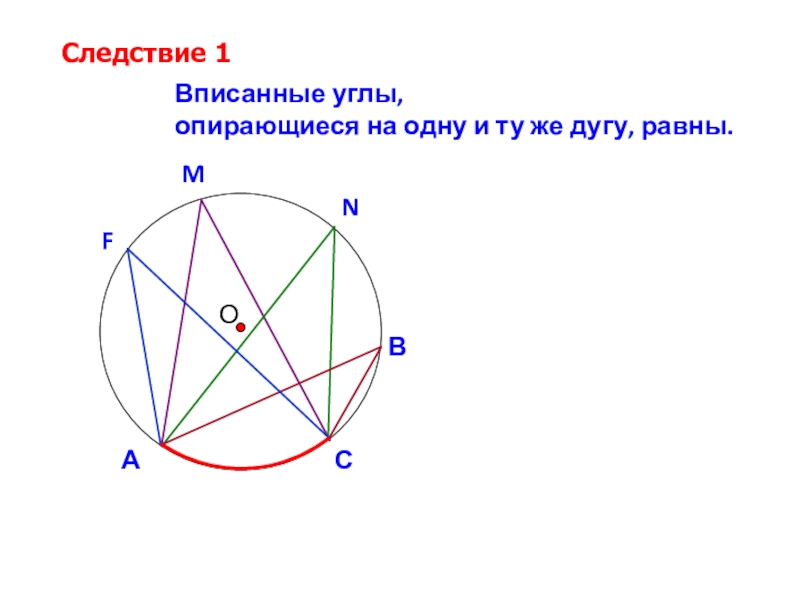 Следствие 1

Вписанные углы,
опирающиеся на одну и ту же дугу, равны.

M
N
F
O
B
A
C